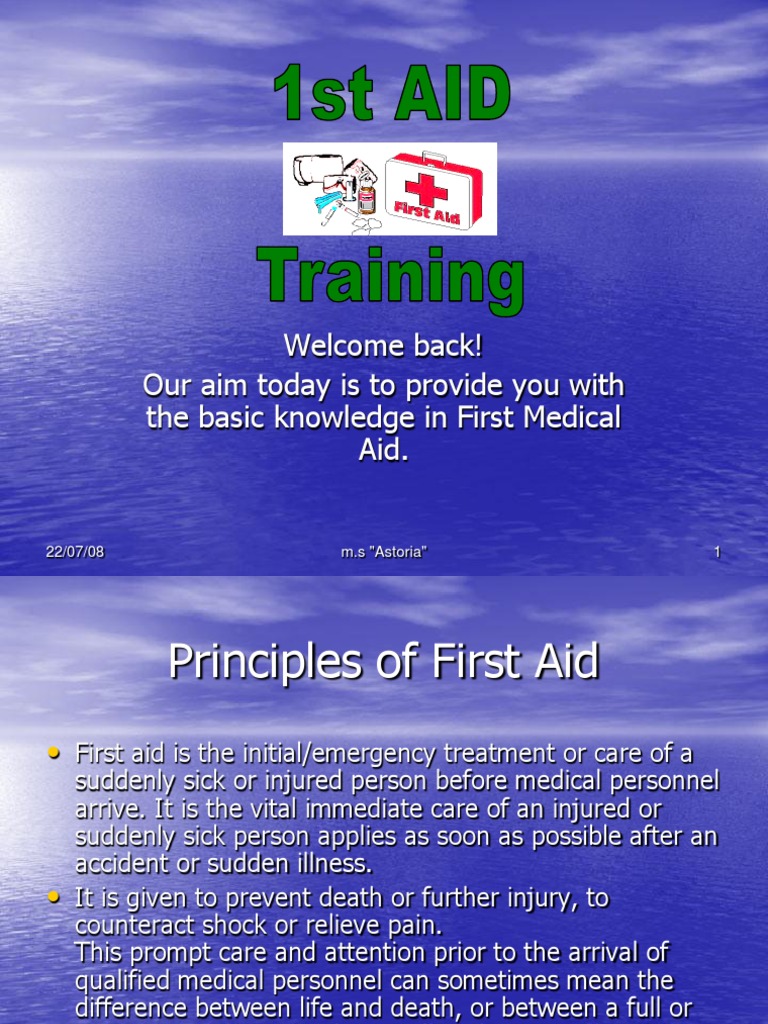 1st AID

First Aid

Training

Welcome back!
Our aim today is to provide you with the basic knowledge in First Medical Aid.

22/07/08 m.s "Astoria" 1

Principles of First Aid

• First aid is the initial/emergency treatment or care of a suddenly sick or injured person before medical personnel arrive. It is the vital immediate care of an injured or suddenly sick person applies as soon as possible after an accident or sudden illness.
• It is given to prevent death or further injury, to counteract shock or relieve pain.
This prompt care and attention prior to the arrival of qualified medical personnel can sometimes mean the difference between life and death, or between a full or